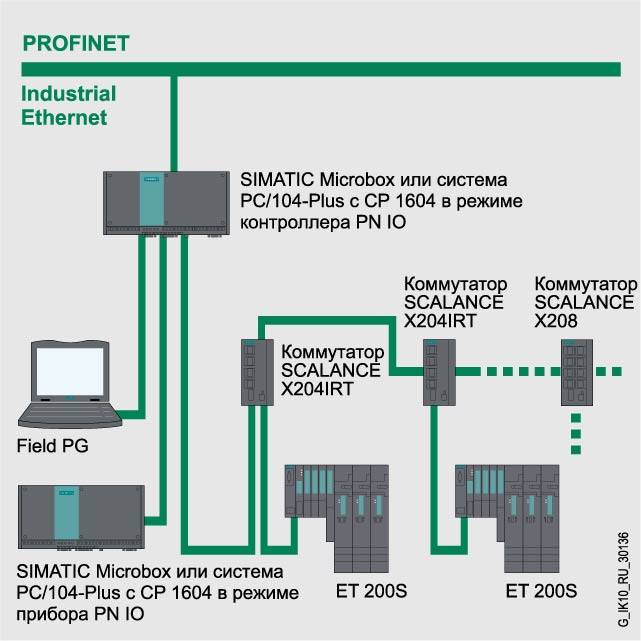 PROFINET

Industrial Ethernet

SIMATIC Microbox или система PC/104-Plus с CP 1604 в режиме контроллера PN IO

Коммутатор SCALANCE X204IRT

Коммутатор SCALANCE X208

Коммутатор SCALANCE X204IRT

Field PG

SIMATIC Microbox или система PC/104-Plus с CP 1604 в режиме прибора PN IO

ET 200S

ET 200S

G_IK10_RU_30136